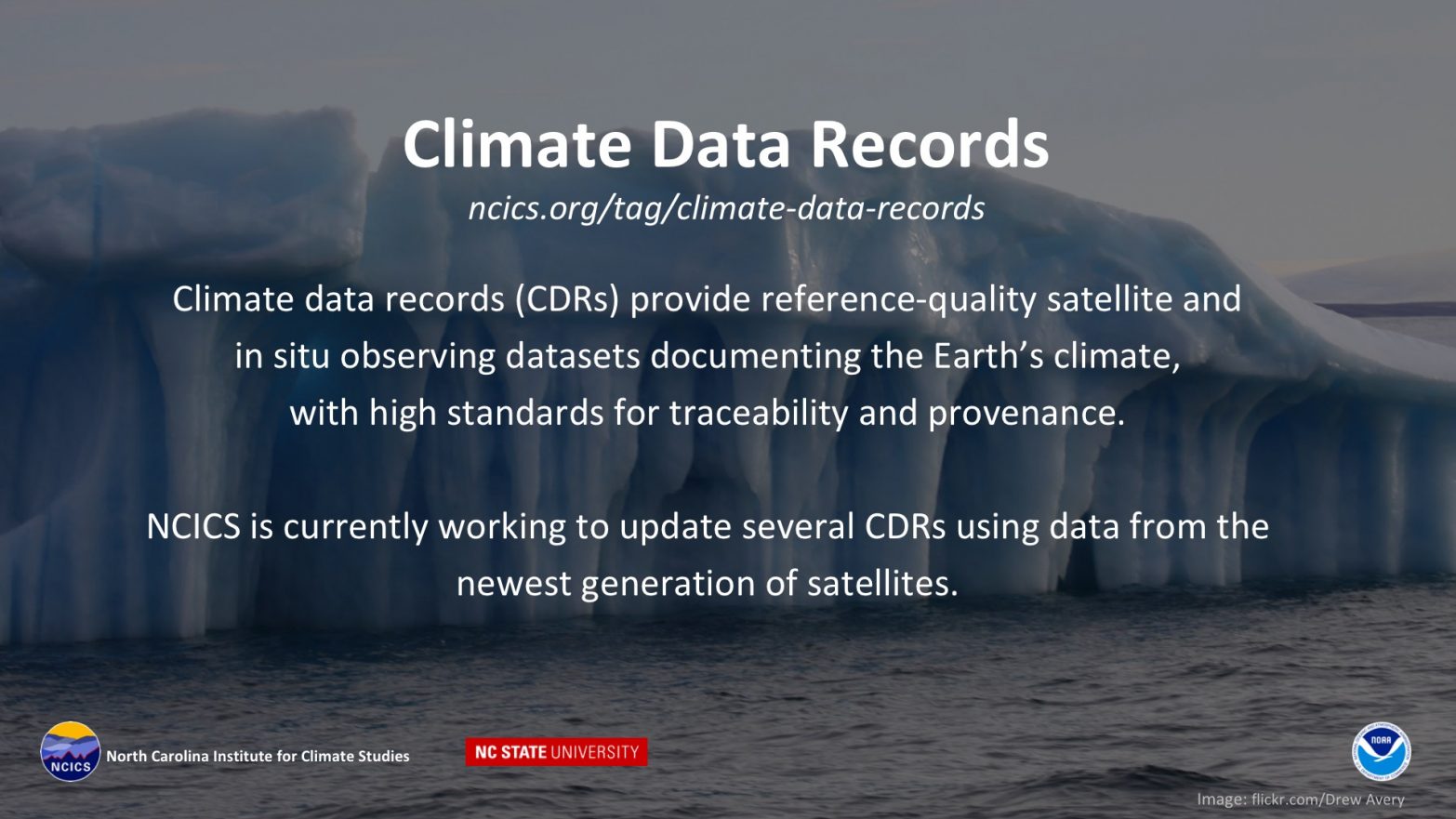 Climate Data Records

ncics.org/tag/climate-data-records

Climate data records (CDRs) provide reference-quality satellite and in situ observing datasets documenting the Earth's climate, with high standards for traceability and provenance.

NCICS is currently working to update several CDRs using data from the newest generation of satellites.

NCICS North Carolina Institute for Climate Studies

NC STATE UNIVERSITY

NOAA

Image: flickr.com/Drew Avery